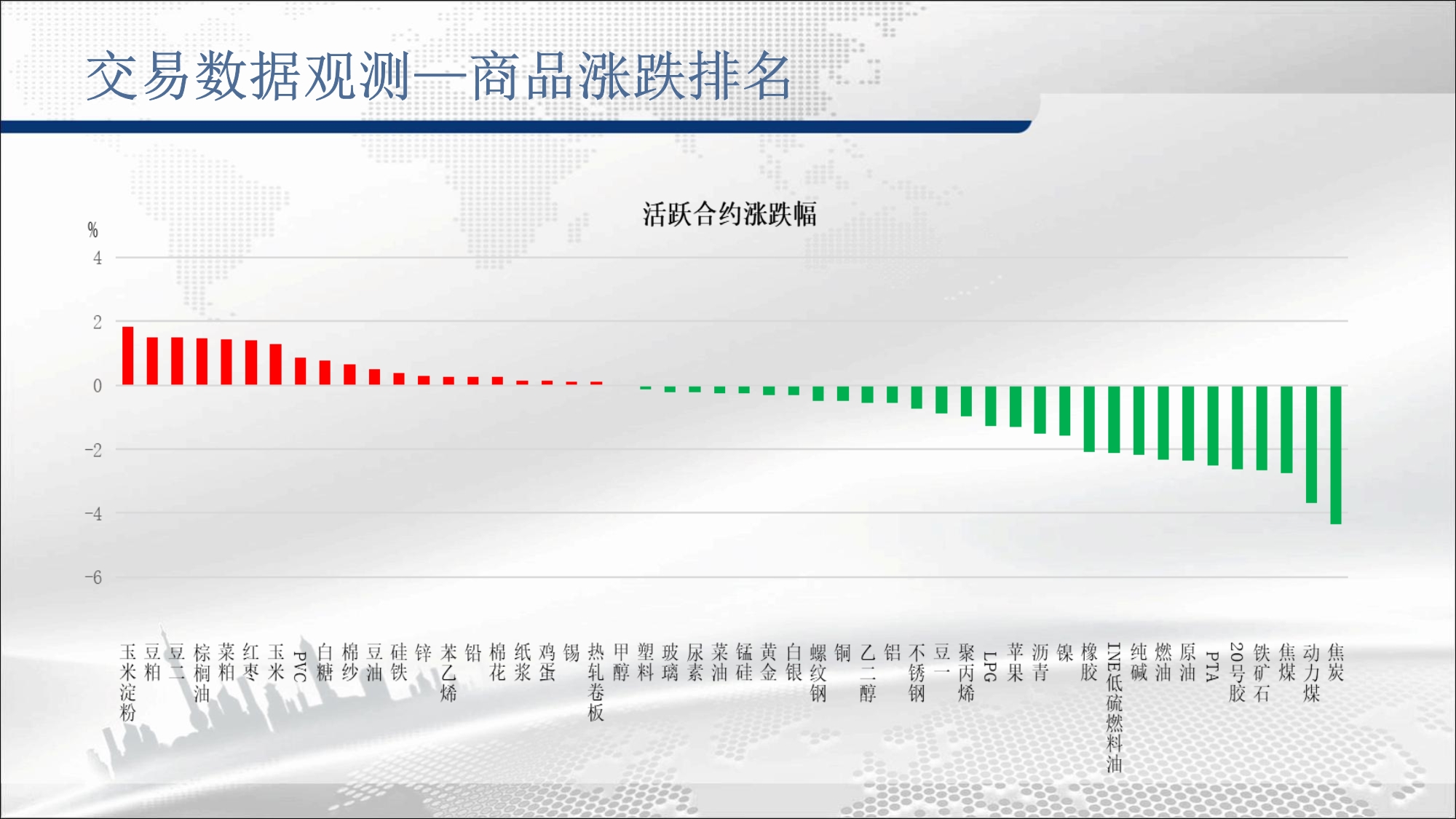 交易数据观测—商品涨跌排名

活跃合约涨跌幅

%
4
2
0
-2
-4
-6

玉米淀粉 豆粕 豆二 棕榈油 菜粕 红枣 玉米 PVC 白糖 棉纱 豆油 硅铁 锌 苯乙烯 铅 棉花 纸浆 鸡蛋 锡 热轧卷板 甲醇 塑料 玻璃 尿素 菜油 锰硅 黄金 白银 螺纹钢 铜 乙二醇 铝 不锈钢 豆一 聚丙烯 LPG 苹果 沥青 镍 橡胶 INE低硫燃料油 纯碱 燃油 原油 PTA 20号胶 铁矿石 焦煤 动力煤 焦炭